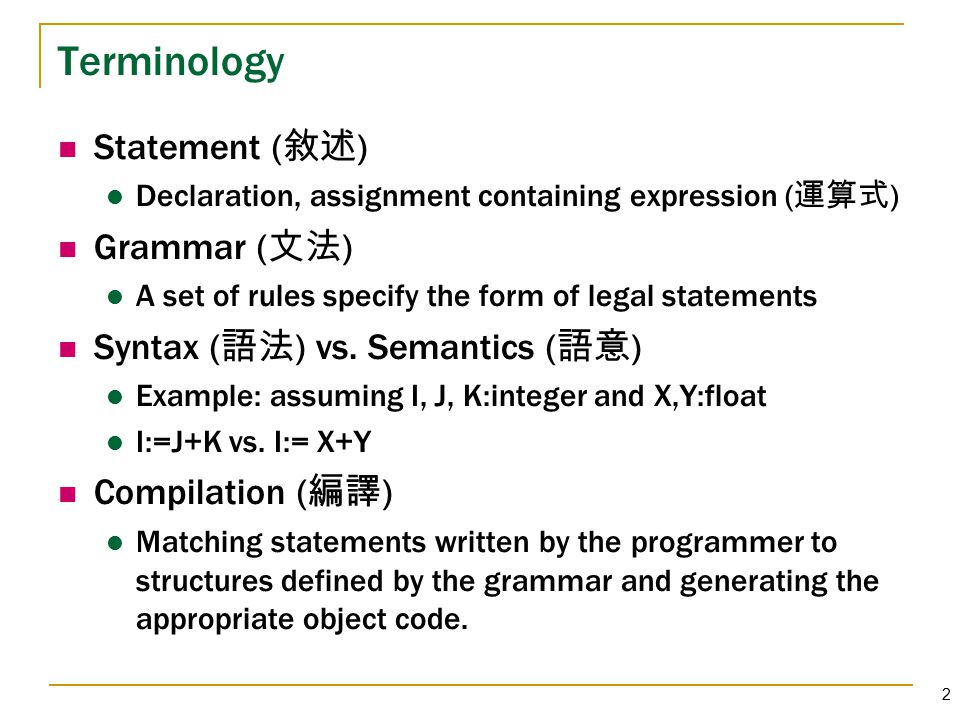 Terminology

Statement (敘述)

Declaration, assignment containing expression (運算式)

Grammar (文法)

A set of rules specify the form of legal statements

Syntax (語法) vs. Semantics (語意)

Example: assuming I, J, K:integer and X,Y:float

I:=J+K vs. I:= X+Y

Compilation (編譯)

Matching statements written by the programmer to structures defined by the grammar and generating the appropriate object code.

2